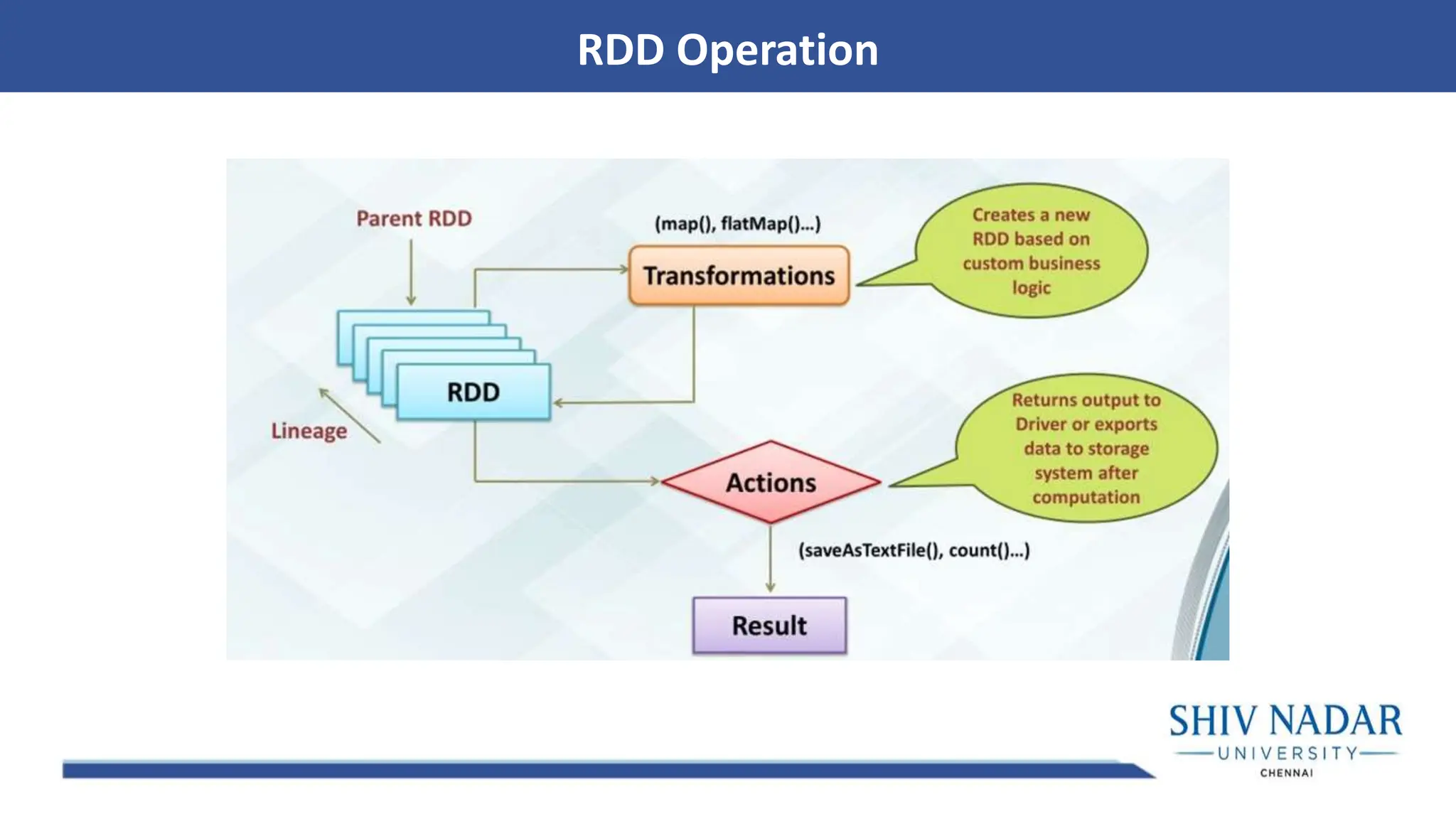 RDD Operation

Parent RDD

(map(), flatMap()...)

Transformations

Creates a new RDD based on custom business logic

RDD

Lineage

Actions

Returns output to Driver or exports data to storage system after computation

(saveAsTextFile(), count()...)

Result

SHIV NADAR
UNIVERSITY
CHENNAI